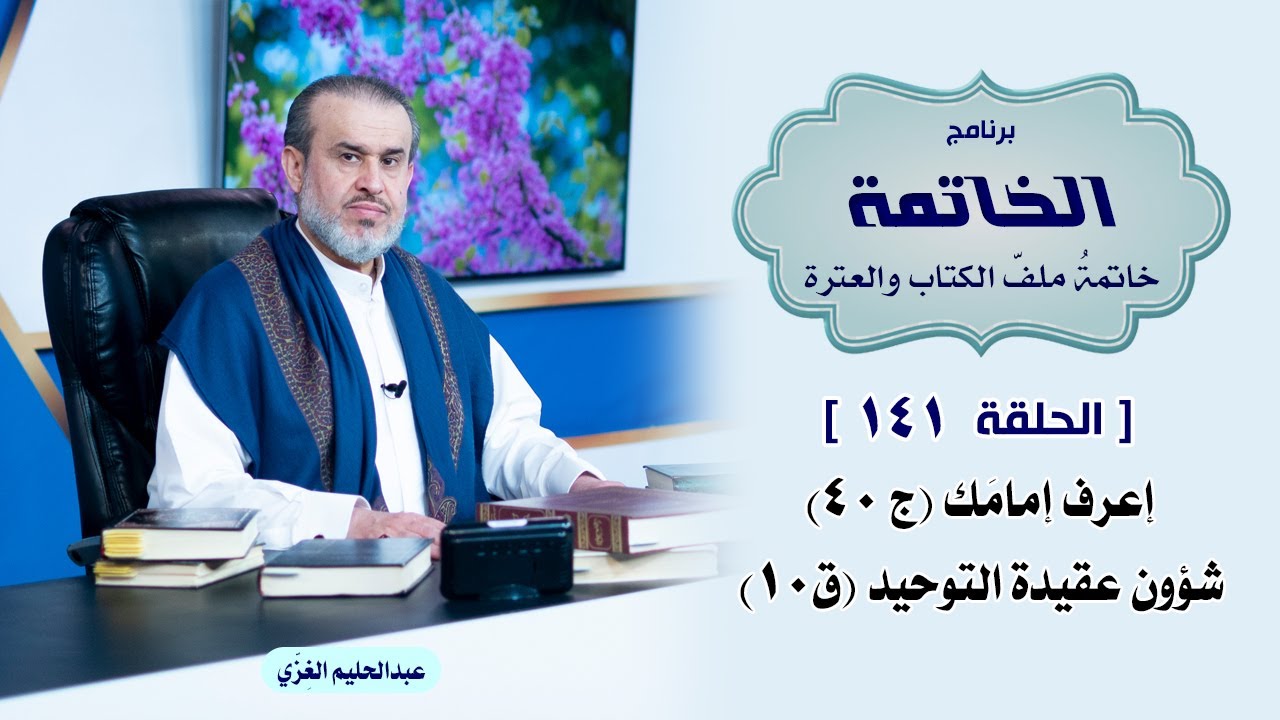 برنامج
الخاتمة
خاتمةُ ملفّ الكتاب والعترة

[ الحلقة ١٤١ ]
إعرف إمامَك (ج ٤٠)
شؤون عقيدة التوحيد (ق١٠)

عبدالحليم الغِزّي